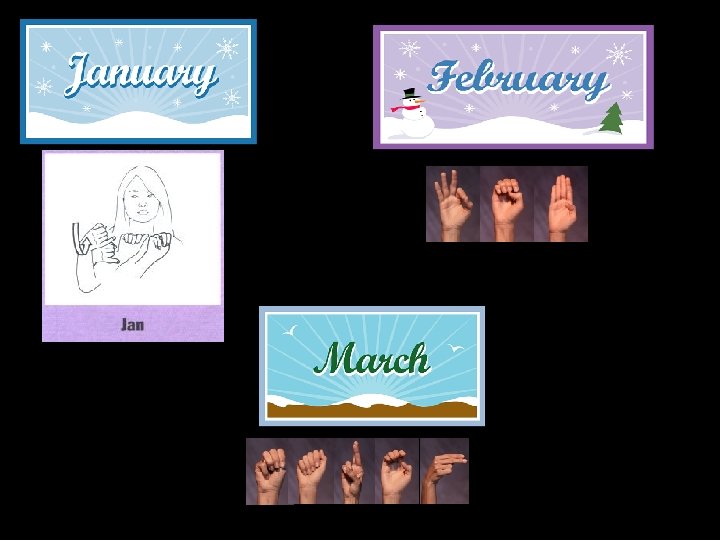 January

Jan

February

March